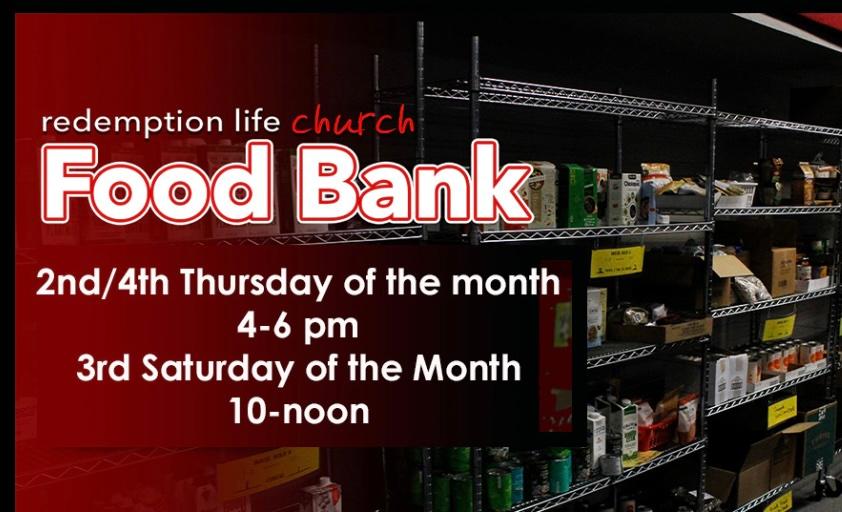 redemption life church
Food Bank

2nd/4th Thursday of the month
4-6 pm
3rd Saturday of the Month
10-noon